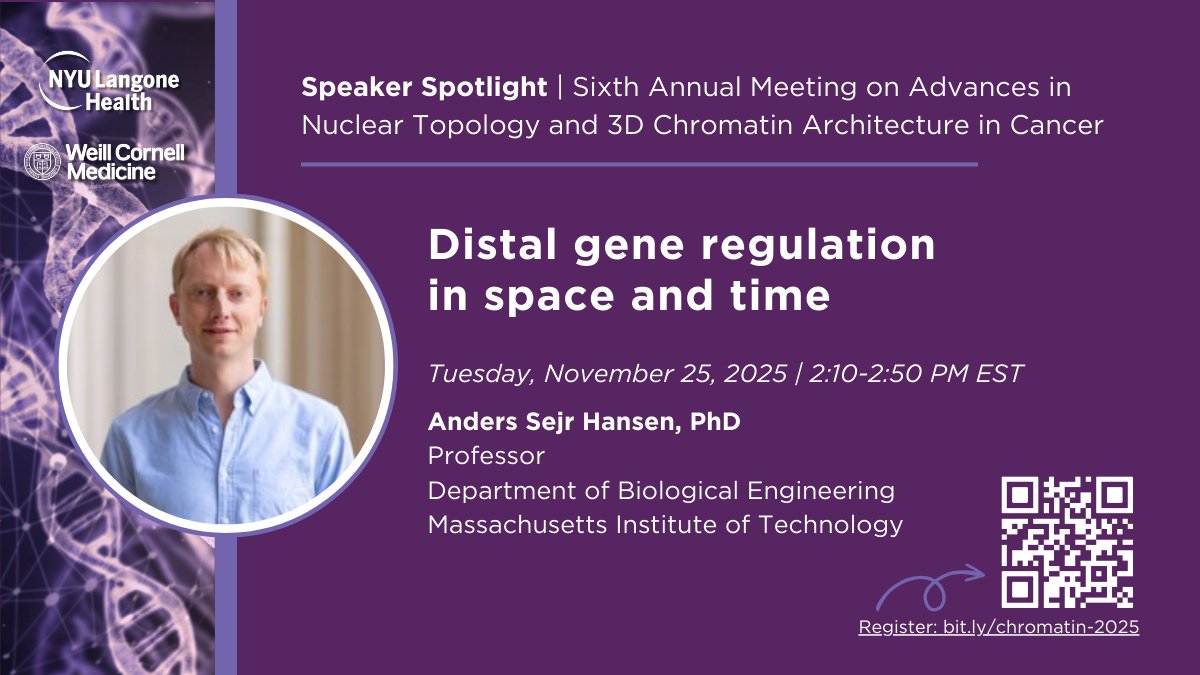 NYU Langone Health

Weill Cornell Medicine

Speaker Spotlight | Sixth Annual Meeting on Advances in Nuclear Topology and 3D Chromatin Architecture in Cancer

Distal gene regulation in space and time

Tuesday, November 25, 2025 | 2:10-2:50 PM EST

Anders Sejr Hansen, PhD
Professor
Department of Biological Engineering
Massachusetts Institute of Technology

Register: bit.ly/chromatin-2025